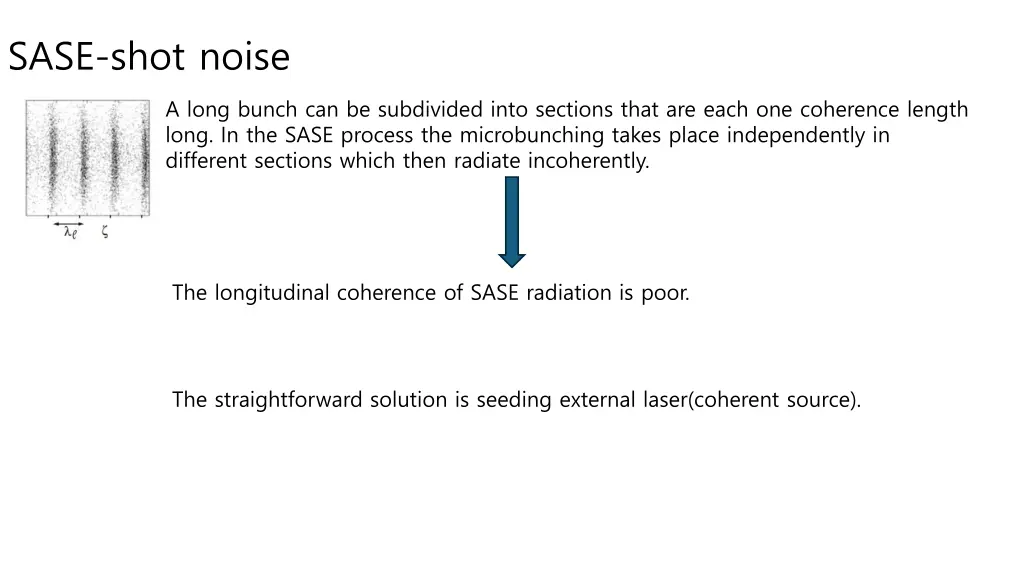 SASE-shot noise

$\lambda_\ell$ $\zeta$

A long bunch can be subdivided into sections that are each one coherence length long. In the SASE process the microbunching takes place independently in different sections which then radiate incoherently.

The longitudinal coherence of SASE radiation is poor.

The straightforward solution is seeding external laser(coherent source).